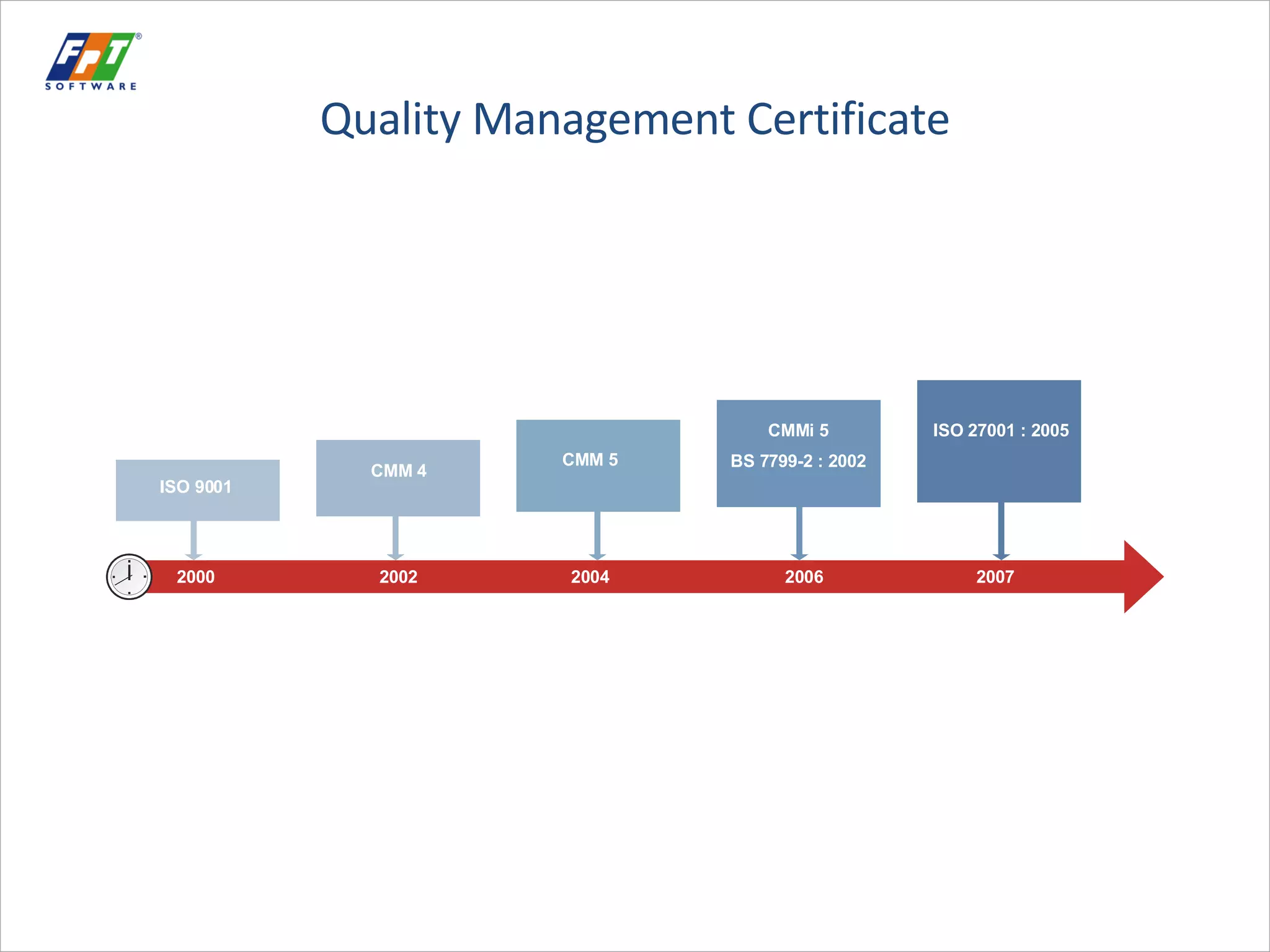 FPT®
SOFTWARE

Quality Management Certificate

ISO 9001

CMM 4

CMM 5

CMMi 5
BS 7799-2 : 2002

ISO 27001 : 2005

2000
2002
2004
2006
2007